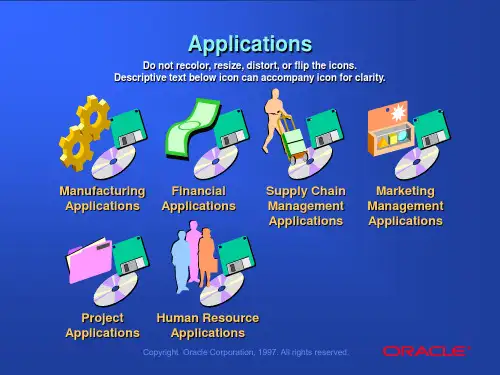 Applications

Do not recolor, resize, distort, or flip the icons.
Descriptive text below icon can accompany icon for clarity.

Manufacturing Applications

Financial Applications

Supply Chain Management Applications

Marketing Management Applications

Project Applications

Human Resource Applications

Copyright Oracle Corporation, 1997. All rights reserved.

ORACLE